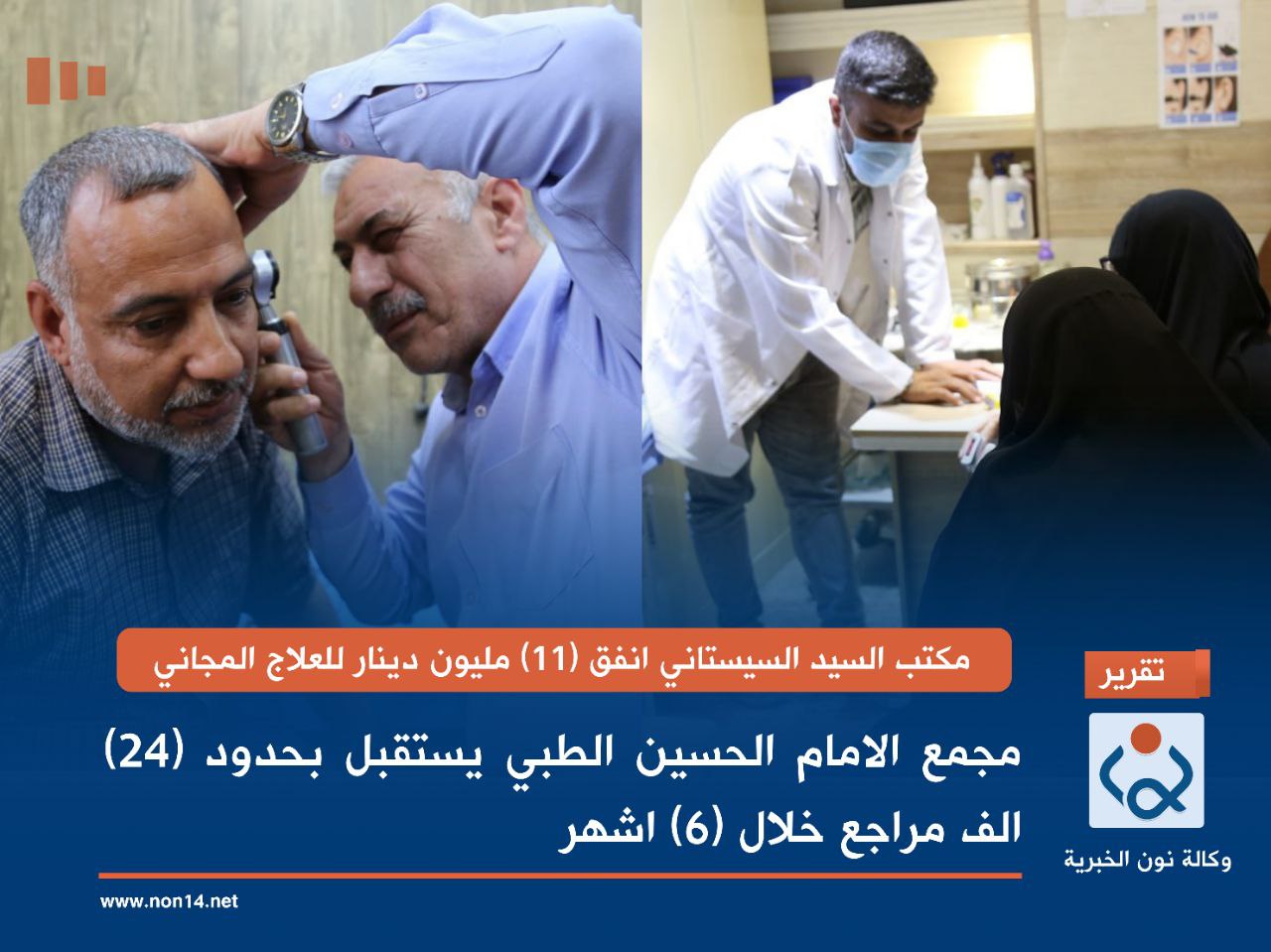 مكتب السيد السيستاني انفق (11) مليون دينار للعلاج المجاني

تقرير

مجمع الامام الحسين الطبي يستقبل بحدود (24) الف مراجع خلال (6) اشهر

وكالة نون الخبرية

www.non14.net